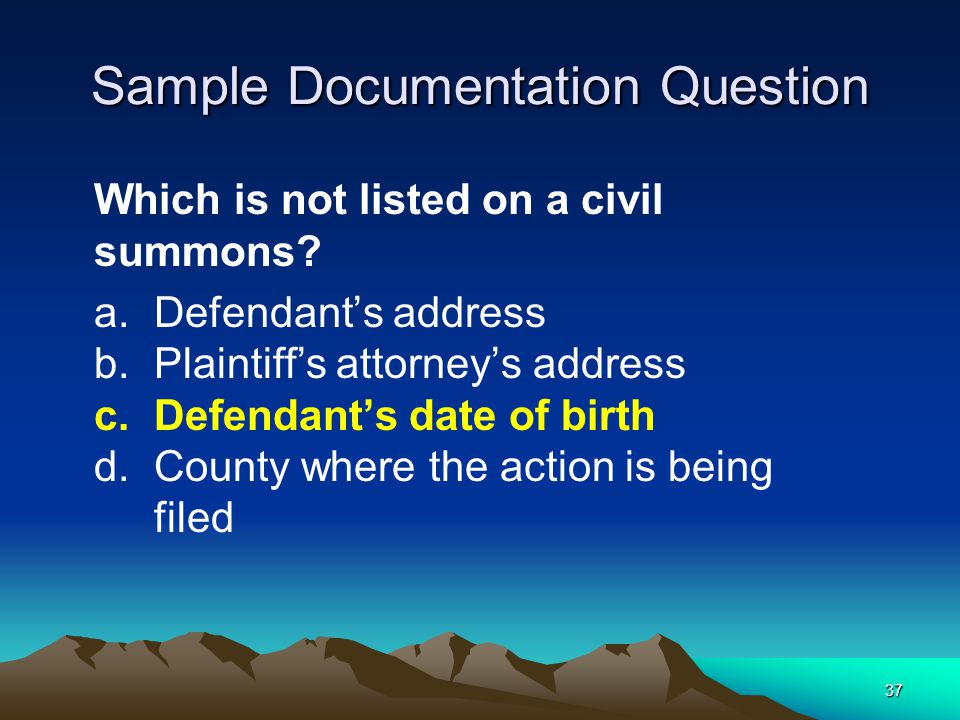 Sample Documentation Question

Which is not listed on a civil summons?

a. Defendant’s address
b. Plaintiff’s attorney’s address
c. Defendant’s date of birth
d. County where the action is being filed

37